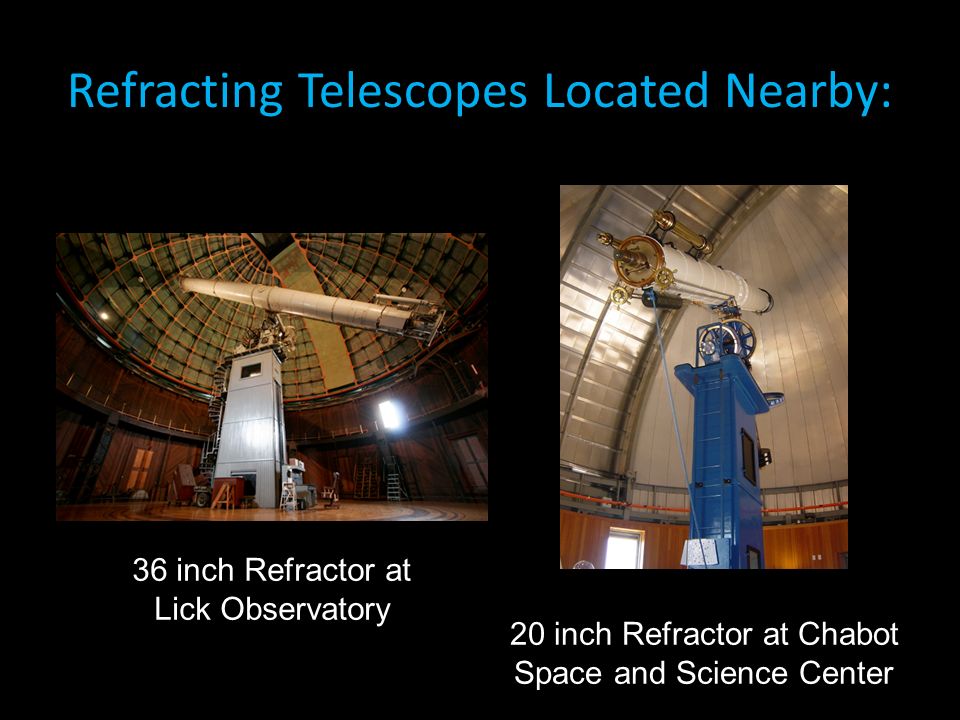 Refracting Telescopes Located Nearby:

36 inch Refractor at Lick Observatory

20 inch Refractor at Chabot Space and Science Center